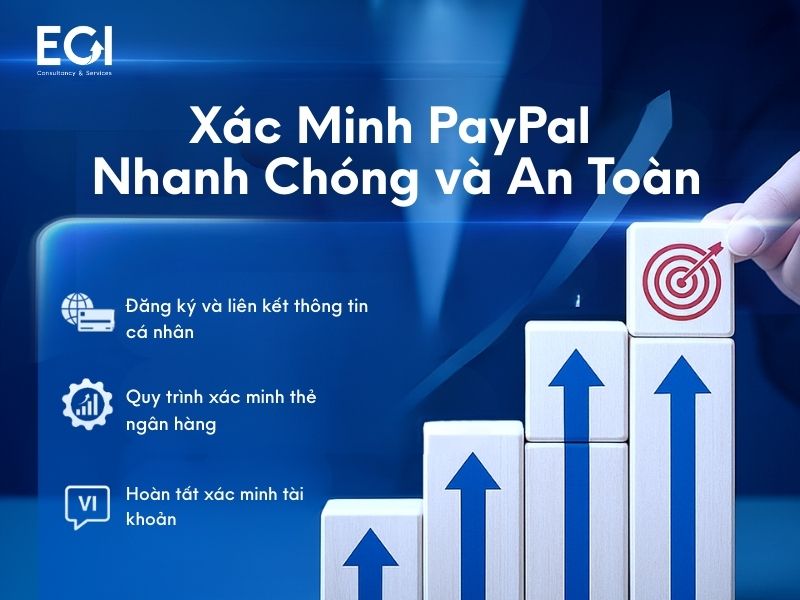 EGI
Consultancy & Services

Xác Minh PayPal Nhanh Chóng và An Toàn

Đăng ký và liên kết thông tin cá nhân

Quy trình xác minh thẻ ngân hàng

VI

Hoàn tất xác minh tài khoản